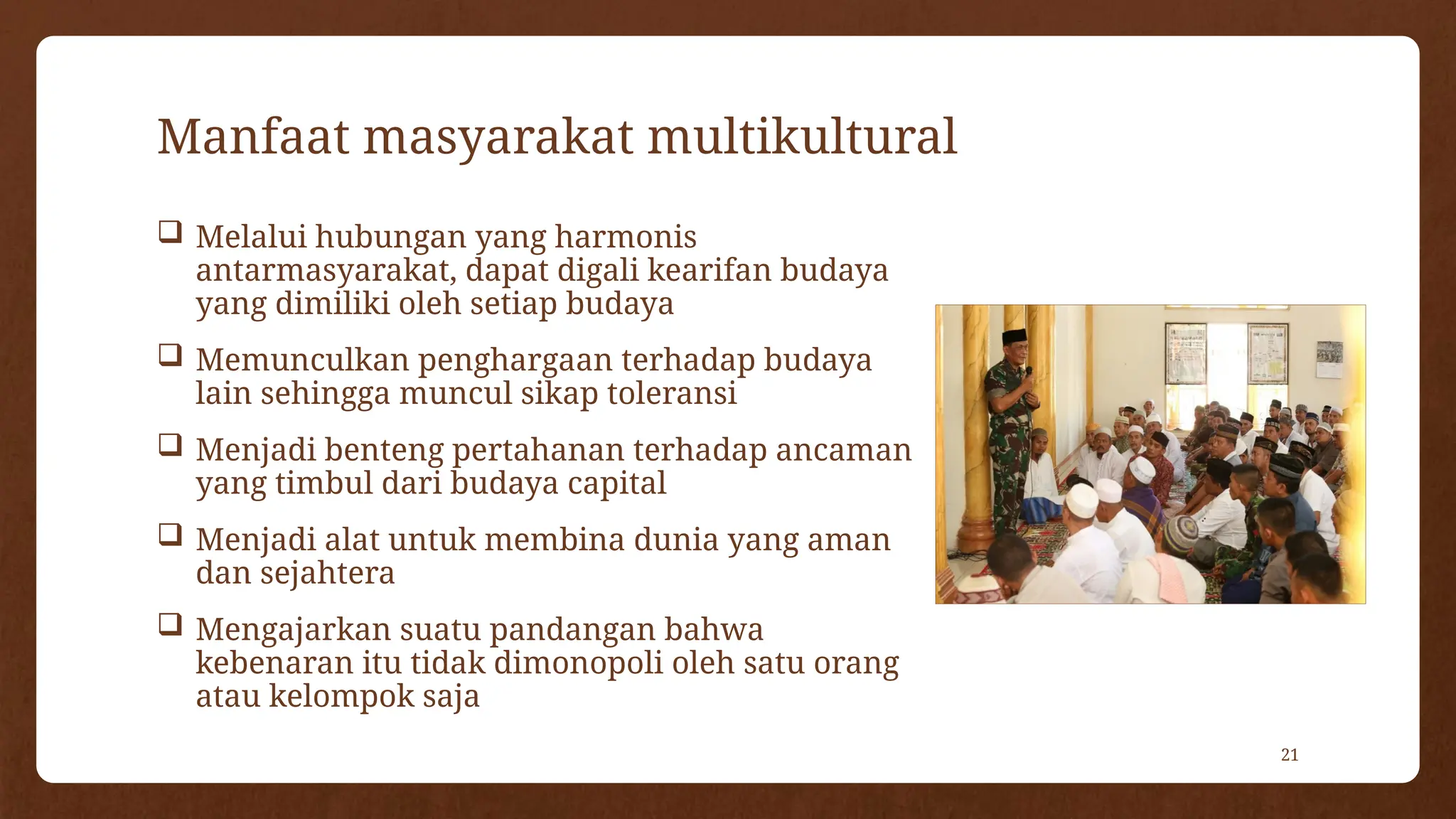 Manfaat masyarakat multikultural

❑ Melalui hubungan yang harmonis antarmasyarakat, dapat digali kearifan budaya yang dimiliki oleh setiap budaya

❑ Memunculkan penghargaan terhadap budaya lain sehingga muncul sikap toleransi

❑ Menjadi benteng pertahanan terhadap ancaman yang timbul dari budaya capital

❑ Menjadi alat untuk membina dunia yang aman dan sejahtera

❑ Mengajarkan suatu pandangan bahwa kebenaran itu tidak dimonopoli oleh satu orang atau kelompok saja

21